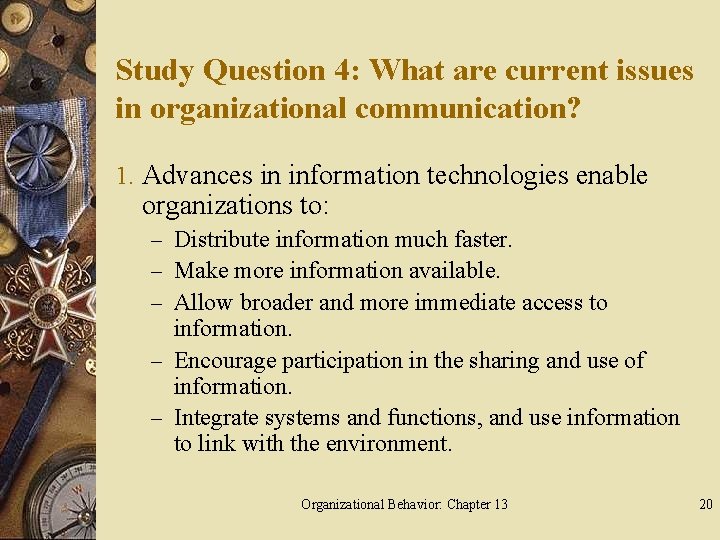 Study Question 4: What are current issues in organizational communication?

1. Advances in information technologies enable organizations to:

– Distribute information much faster.
– Make more information available.
– Allow broader and more immediate access to information.
– Encourage participation in the sharing and use of information.
– Integrate systems and functions, and use information to link with the environment.

Organizational Behavior: Chapter 13

20